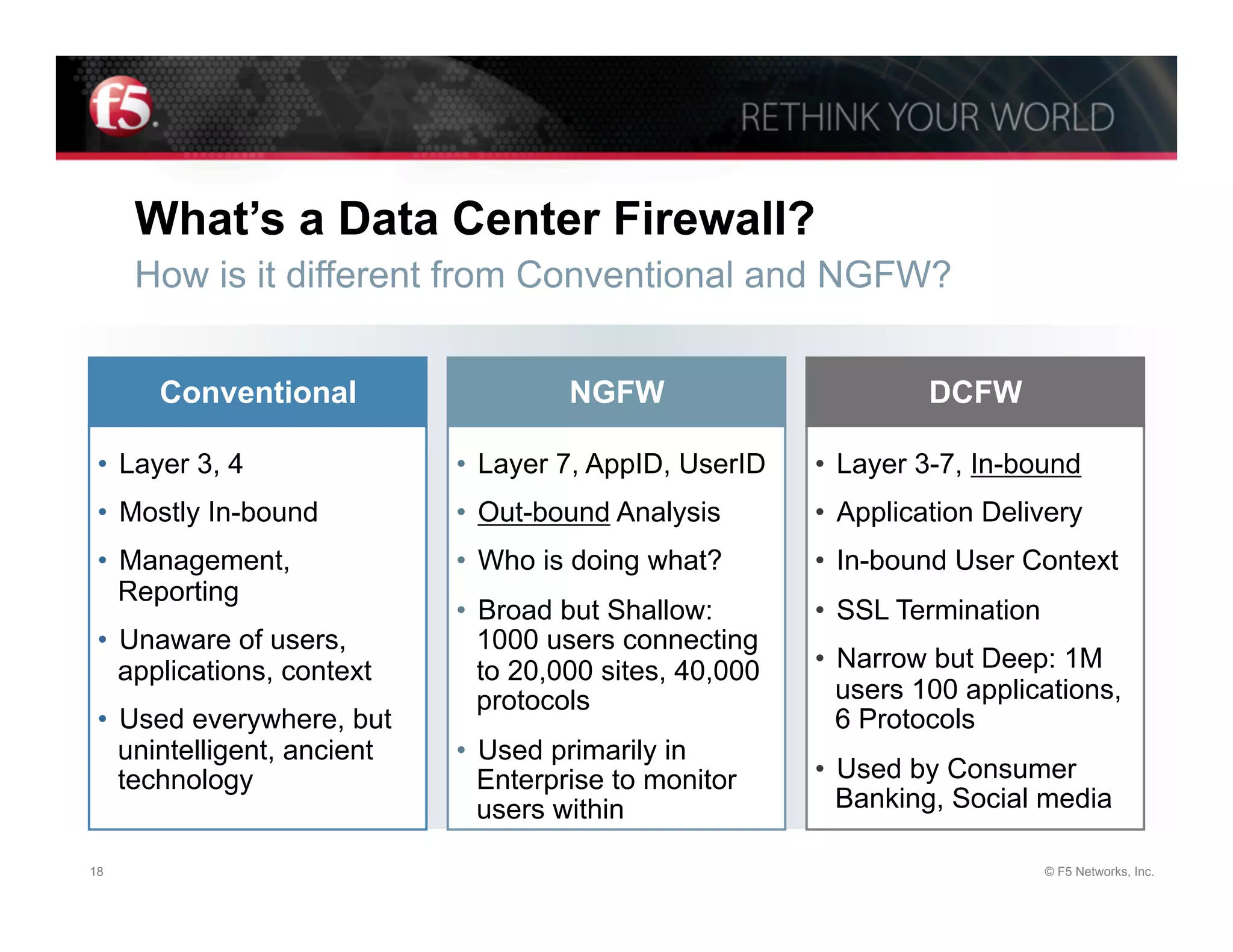 f5

RETHINK YOUR WORLD

What's a Data Center Firewall?

How is it different from Conventional and NGFW?

Conventional

• Layer 3, 4
• Mostly In-bound
• Management, Reporting
• Unaware of users, applications, context
• Used everywhere, but unintelligent, ancient technology

NGFW

• Layer 7, AppID, UserID
• Out-bound Analysis
• Who is doing what?
• Broad but Shallow: 1000 users connecting to 20,000 sites, 40,000 protocols
• Used primarily in Enterprise to monitor users within

DCFW

• Layer 3-7, In-bound
• Application Delivery
• In-bound User Context
• SSL Termination
• Narrow but Deep: 1M users 100 applications, 6 Protocols
• Used by Consumer Banking, Social media

18

© F5 Networks, Inc.